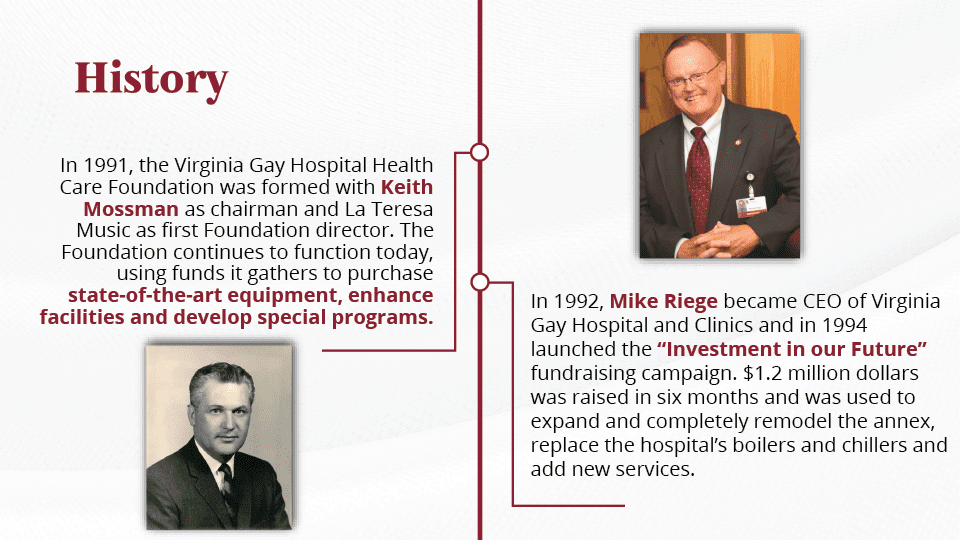 History

In 1991, the Virginia Gay Hospital Health Care Foundation was formed with Keith Mossman as chairman and La Teresa Music as first Foundation director. The Foundation continues to function today, using funds it gathers to purchase state-of-the-art equipment, enhance facilities and develop special programs.

In 1992, Mike Riege became CEO of Virginia Gay Hospital and Clinics and in 1994 launched the "Investment in our Future" fundraising campaign. $1.2 million dollars was raised in six months and was used to expand and completely remodel the annex, replace the hospital's boilers and chillers and add new services.